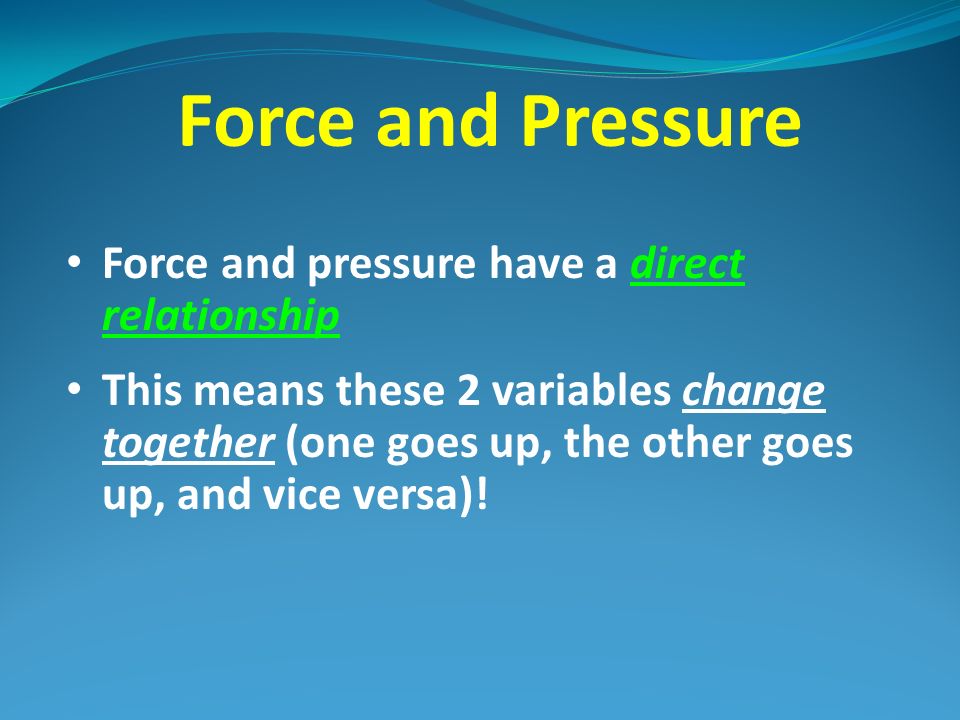 Force and Pressure

• Force and pressure have a direct relationship

• This means these 2 variables change together (one goes up, the other goes up, and vice versa)!